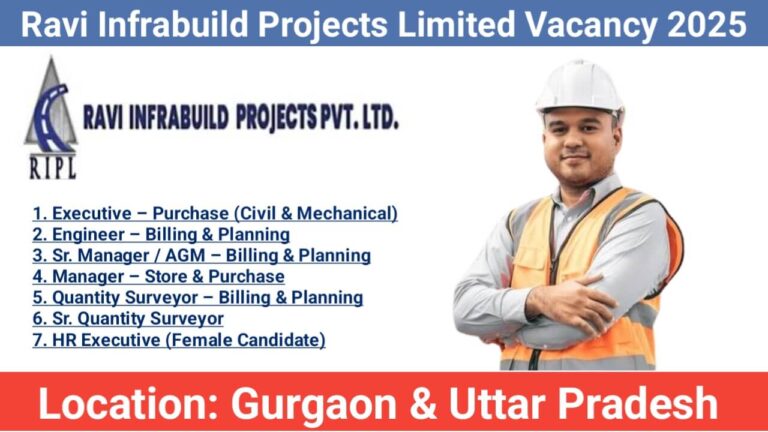 Ravi Infrabuild Projects Limited Vacancy 2025

RIPL

RAVI INFRABUILD PROJECTS PVT. LTD.

1. Executive – Purchase (Civil & Mechanical)
2. Engineer – Billing & Planning
3. Sr. Manager / AGM – Billing & Planning
4. Manager – Store & Purchase
5. Quantity Surveyor – Billing & Planning
6. Sr. Quantity Surveyor
7. HR Executive (Female Candidate)

Location: Gurgaon & Uttar Pradesh